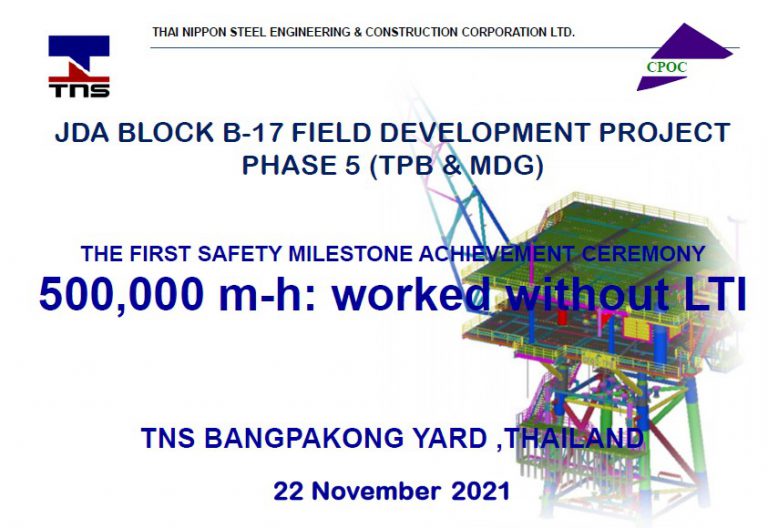 TNS

THAI NIPPON STEEL ENGINEERING & CONSTRUCTION CORPORATION LTD.

CPOC

JDA BLOCK B-17 FIELD DEVELOPMENT PROJECT PHASE 5 (TPB & MDG)

THE FIRST SAFETY MILESTONE ACHIEVEMENT CEREMONY

500,000 m-h: worked without LTI

TNS BANGPAKONG YARD ,THAILAND

22 November 2021